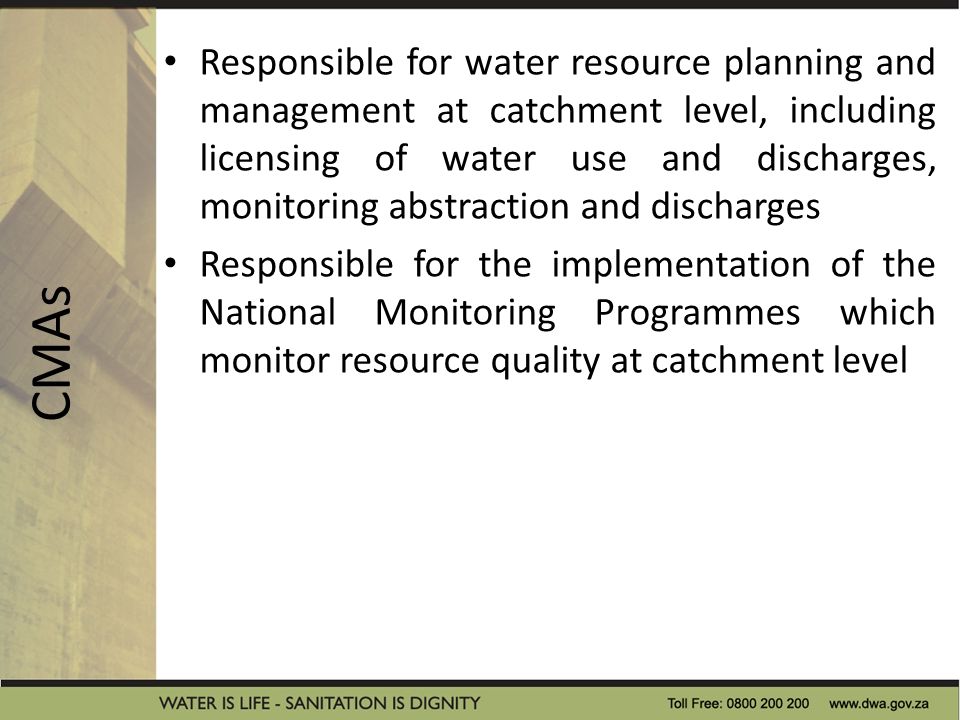 CMAs

• Responsible for water resource planning and management at catchment level, including licensing of water use and discharges, monitoring abstraction and discharges

• Responsible for the implementation of the National Monitoring Programmes which monitor resource quality at catchment level

WATER IS LIFE - SANITATION IS DIGNITY

Toll Free: 0800 200 200 www.dwa.gov.za